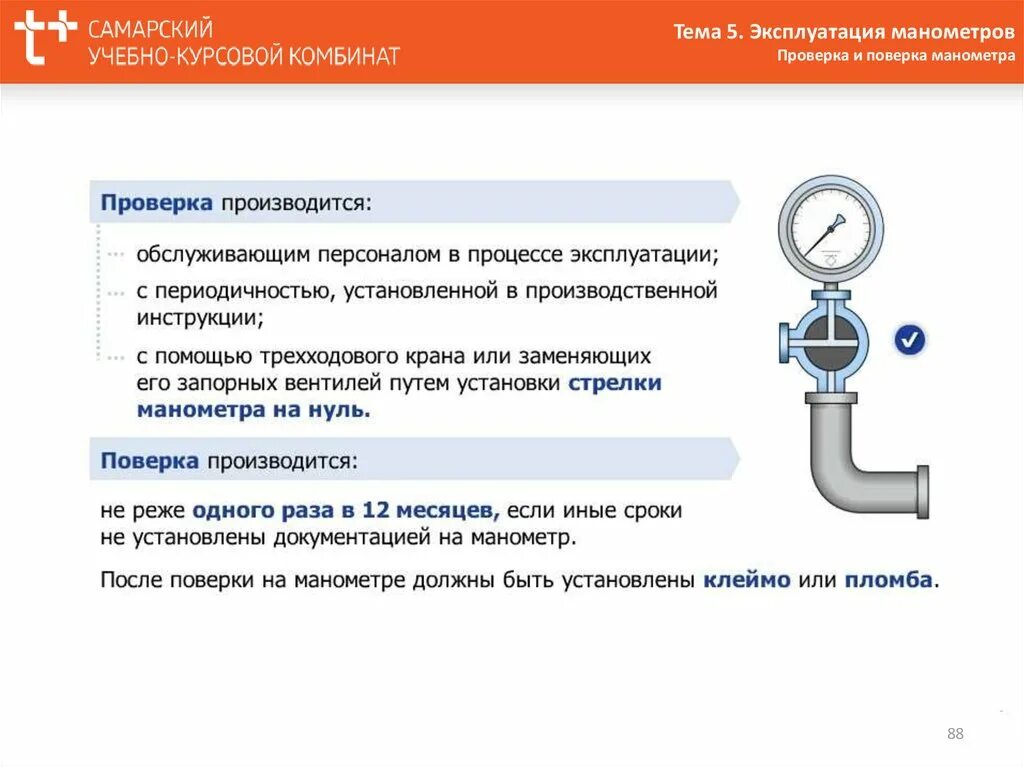 САМАРСКИЙ
УЧЕБНО-КУРСОВОЙ КОМБИНАТ

Тема 5. Эксплуатация манометров
Проверка и поверка манометра

Проверка производится:

обслуживающим персоналом в процессе эксплуатации;

с периодичностью, установленной в производственной инструкции;

с помощью трехходового крана или заменяющих его запорных вентилей путем установки стрелки манометра на нуль.

Поверка производится:

не реже одного раза в 12 месяцев, если иные сроки не установлены документацией на манометр.

После поверки на манометре должны быть установлены клеймо или пломба.

88